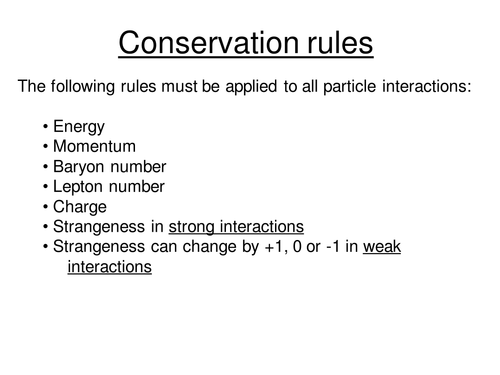 Conservation rules

The following rules must be applied to all particle interactions:

• Energy
• Momentum
• Baryon number
• Lepton number
• Charge
• Strangeness in strong interactions
• Strangeness can change by +1, 0 or -1 in weak interactions